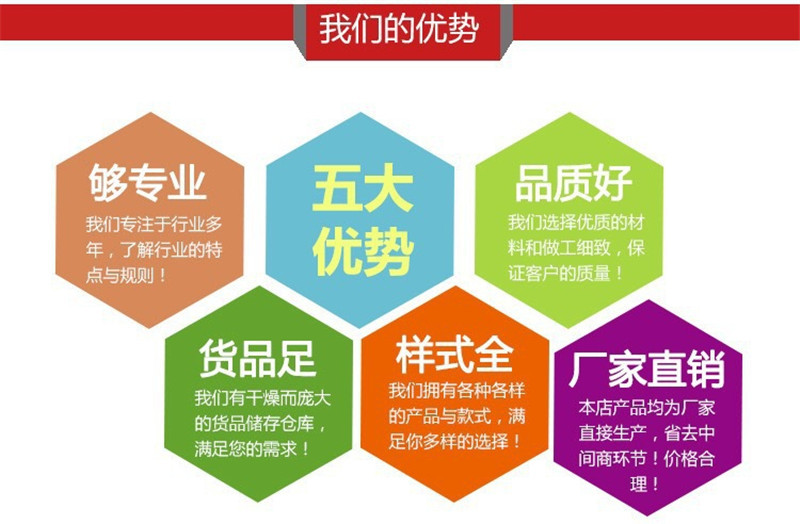 我们的优势

够专业
我们专注于行业多年，了解行业的特点与规则！

五大优势

品质好
我们选择优质的材料和做工细致，保证客户的质量！

货品足
我们有干燥而庞大的货品储存仓库，满足您的需求！

样式全
我们拥有各种各样的产品与款式，满足你多样的选择！

厂家直销
本店产品均为厂家直接生产，省去中间商环节！价格合理！